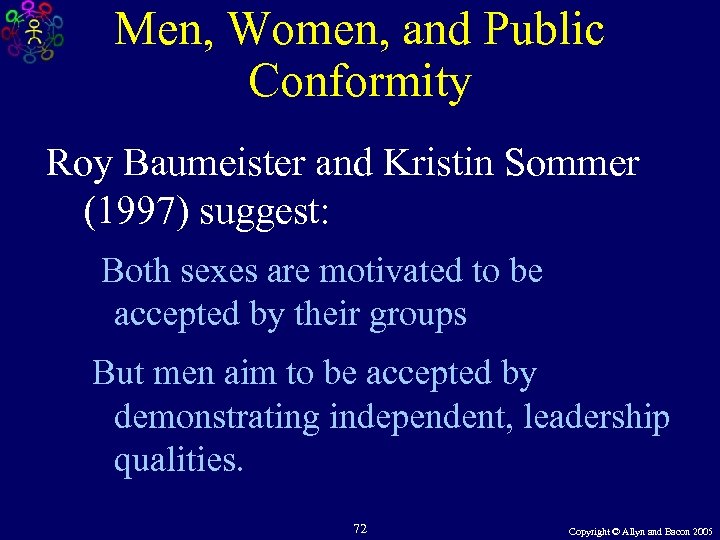 Men, Women, and Public Conformity

Roy Baumeister and Kristin Sommer (1997) suggest:

Both sexes are motivated to be accepted by their groups

But men aim to be accepted by demonstrating independent, leadership qualities.

72

Copyright © Allyn and Bacon 2005